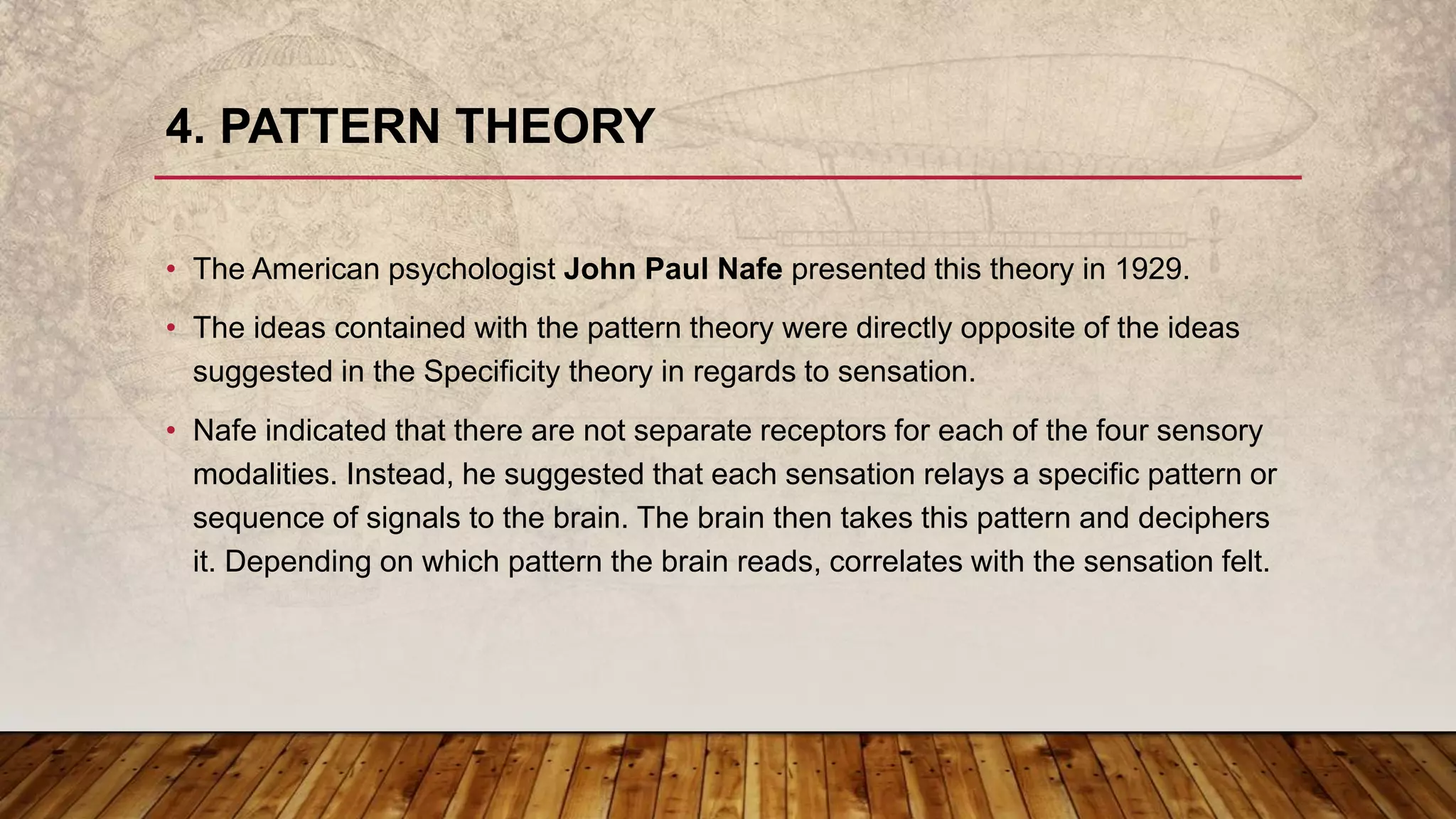 4. PATTERN THEORY

• The American psychologist John Paul Nafe presented this theory in 1929.

• The ideas contained with the pattern theory were directly opposite of the ideas suggested in the Specificity theory in regards to sensation.

• Nafe indicated that there are not separate receptors for each of the four sensory modalities. Instead, he suggested that each sensation relays a specific pattern or sequence of signals to the brain. The brain then takes this pattern and deciphers it. Depending on which pattern the brain reads, correlates with the sensation felt.